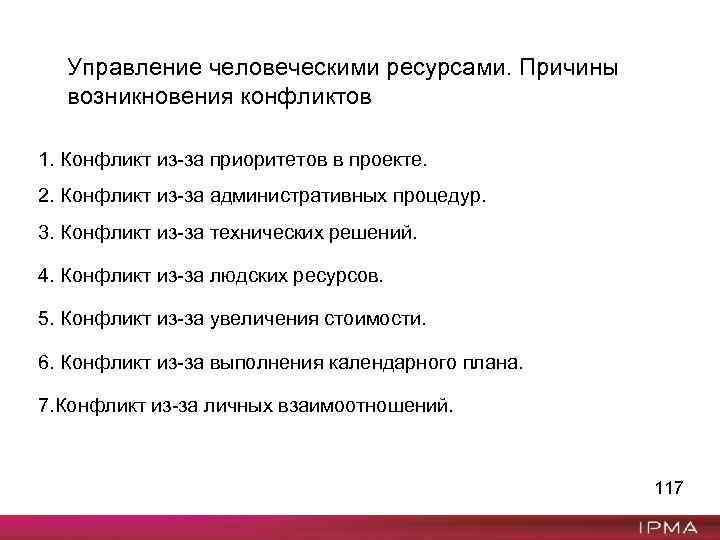 Управление человеческими ресурсами. Причины возникновения конфликтов

1. Конфликт из-за приоритетов в проекте.

2. Конфликт из-за административных процедур.

3. Конфликт из-за технических решений.

4. Конфликт из-за людских ресурсов.

5. Конфликт из-за увеличения стоимости.

6. Конфликт из-за выполнения календарного плана.

7.Конфликт из-за личных взаимоотношений.

117

IPMA